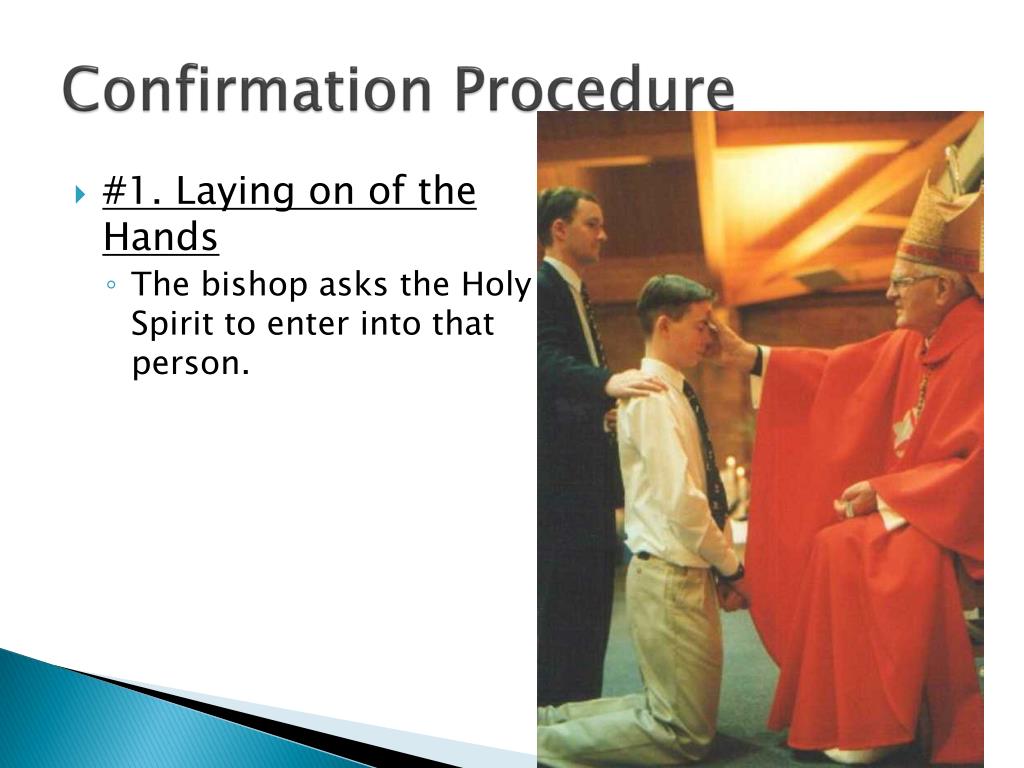 Confirmation Procedure

#1. Laying on of the Hands

The bishop asks the Holy Spirit to enter into that person.